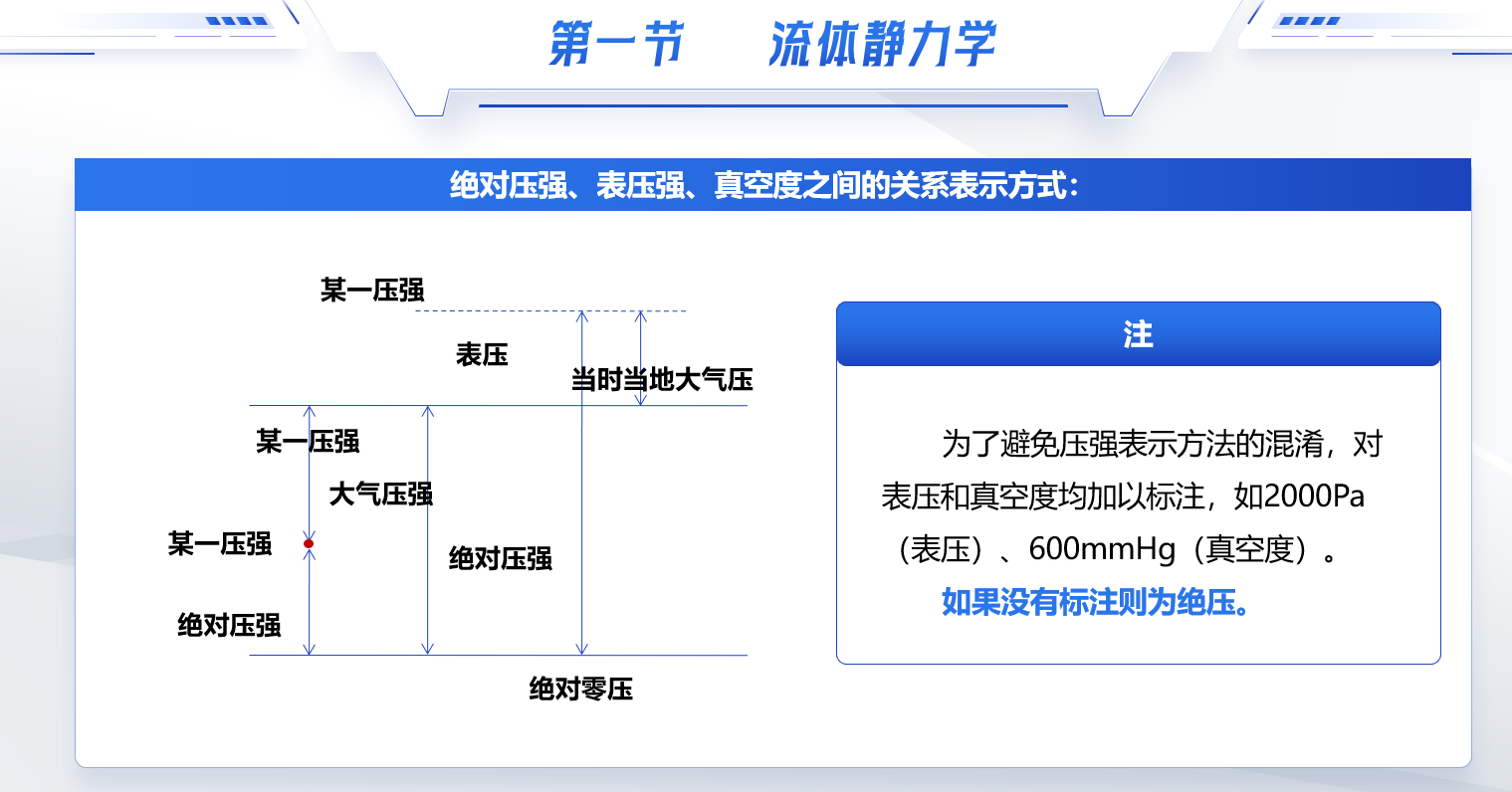 第一节　流体静力学

绝对压强、表压强、真空度之间的关系表示方式：

某一压强

表压

当时当地大气压

某一压强

大气压强

某一压强

绝对压强

绝对压强

绝对零压

注

为了避免压强表示方法的混淆，对表压和真空度均加以标注，如2000Pa（表压）、600mmHg（真空度）。

如果没有标注则为绝压。